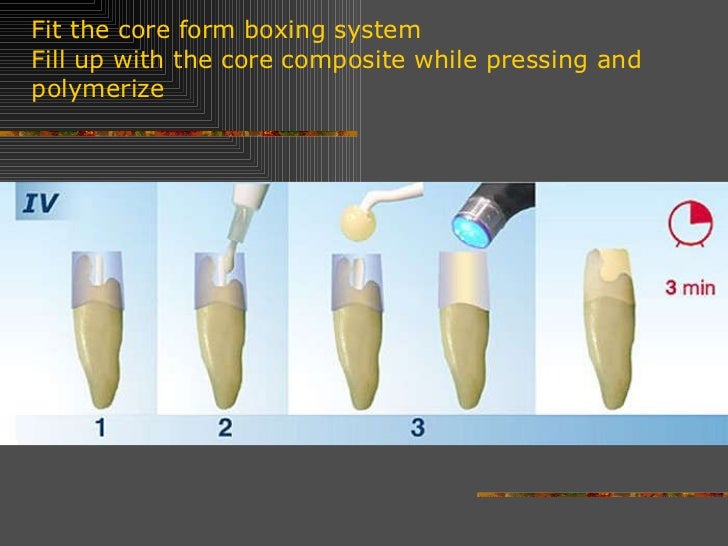 Fit the core form boxing system
Fill up with the core composite while pressing and polymerize

IV

3 min

1

2

3